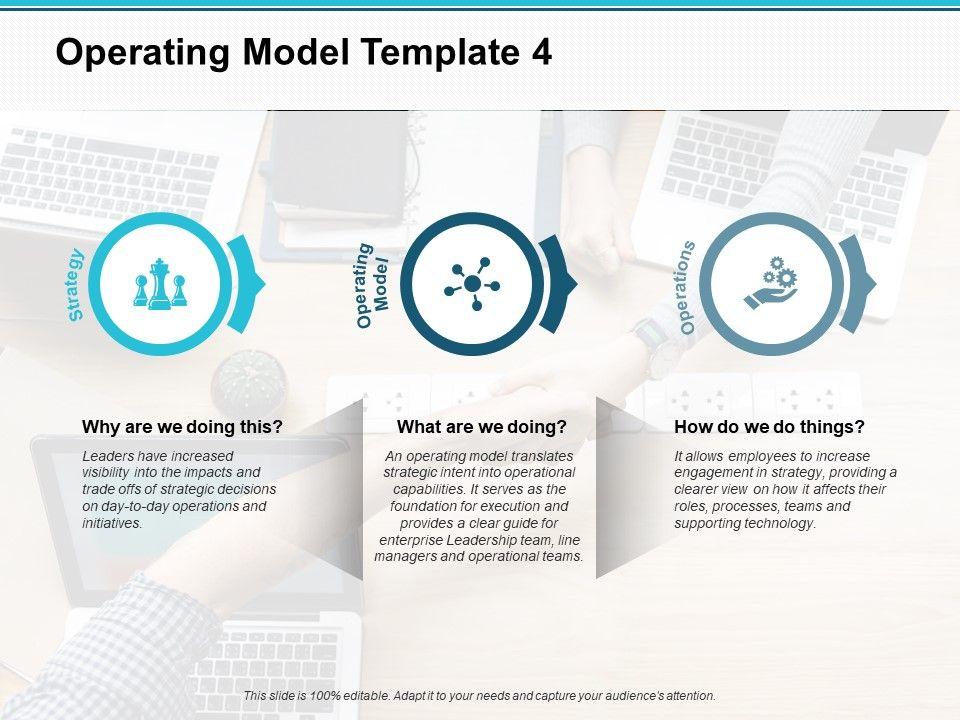 Operating Model Template 4

Strategy

Operating Model

Operations

Why are we doing this?

Leaders have increased visibility into the impacts and trade offs of strategic decisions on day-to-day operations and initiatives.

What are we doing?

An operating model translates strategic intent into operational capabilities. It serves as the foundation for execution and provides a clear guide for enterprise Leadership team, line managers and operational teams.

How do we do things?

It allows employees to increase engagement in strategy, providing a clearer view on how it affects their roles, processes, teams and supporting technology.

This slide is 100% editable. Adapt it to your needs and capture your audience's attention.